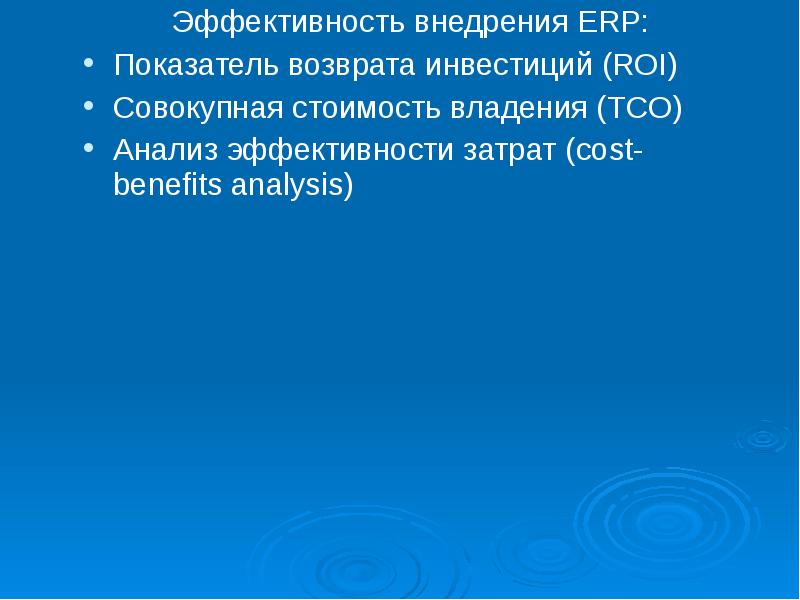 Эффективность внедрения ERP:

• Показатель возврата инвестиций (ROI)
• Совокупная стоимость владения (TCO)
• Анализ эффективности затрат (cost-benefits analysis)